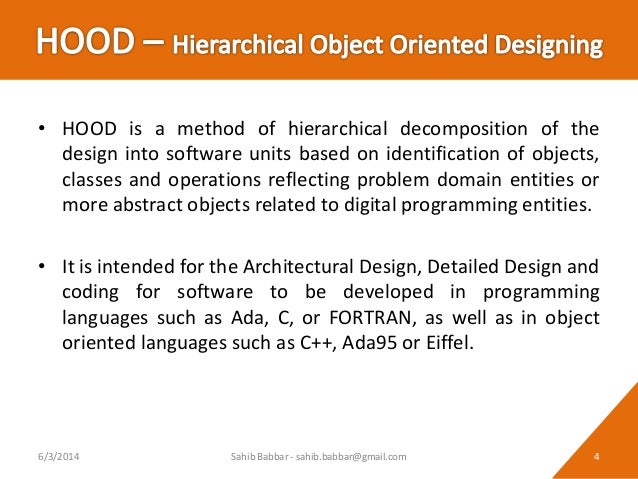 HOOD – Hierarchical Object Oriented Designing

• HOOD is a method of hierarchical decomposition of the design into software units based on identification of objects, classes and operations reflecting problem domain entities or more abstract objects related to digital programming entities.

• It is intended for the Architectural Design, Detailed Design and coding for software to be developed in programming languages such as Ada, C, or FORTRAN, as well as in object oriented languages such as C++, Ada95 or Eiffel.

6/3/2014 Sahib Babbar - sahib.babbar@gmail.com 4